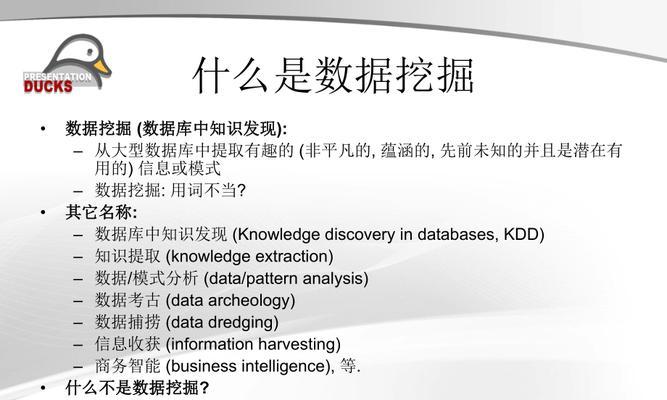 PRESENTATION DUCKS

什么是数据挖掘

• 数据挖掘 (数据库中知识发现):
  – 从大型数据库中提取有趣的 (非平凡的, 蕴涵的, 先前未知的并且是潜在有用的) 信息或模式
  – 数据挖掘: 用词不当?
• 其它名称:
  – 数据库中知识发现 (Knowledge discovery in databases, KDD)
  – 知识提取 (knowledge extraction)
  – 数据/模式分析 (data/pattern analysis)
  – 数据考古 (data archeology)
  – 数据捕捞 (data dredging)
  – 信息收获 (information harvesting)
  – 商务智能 (business intelligence), 等.
• 什么不是数据挖掘?